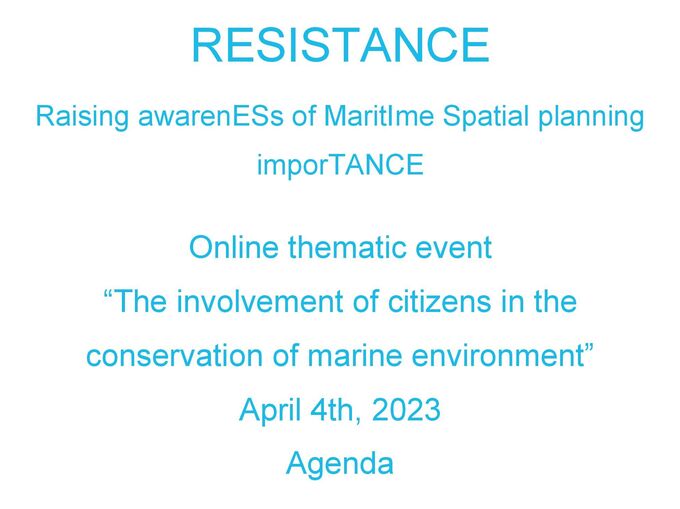 RESISTANCE

Raising awarenESs of MaritIme Spatial planning imporTANCE

Online thematic event
“The involvement of citizens in the conservation of marine environment”
April 4th, 2023
Agenda